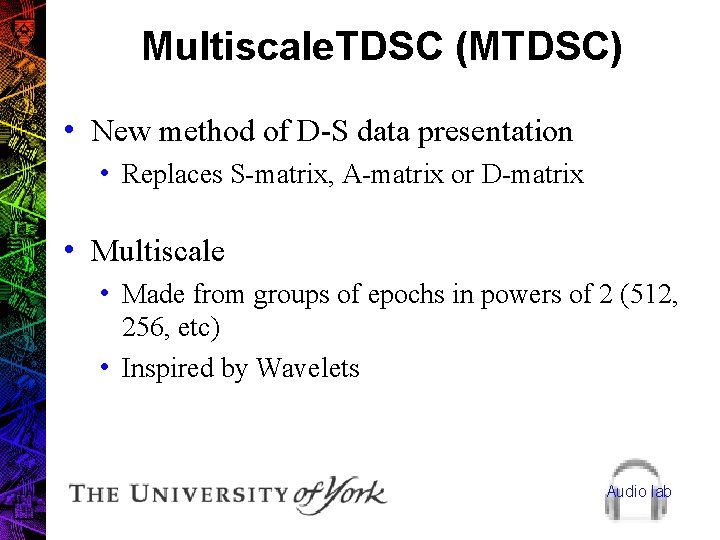 MultiscaleTDSC (MTDSC)

• New method of D-S data presentation
  • Replaces S-matrix, A-matrix or D-matrix

• Multiscale
  • Made from groups of epochs in powers of 2 (512, 256, etc)
  • Inspired by Wavelets

THE UNIVERSITY of York

Audio lab